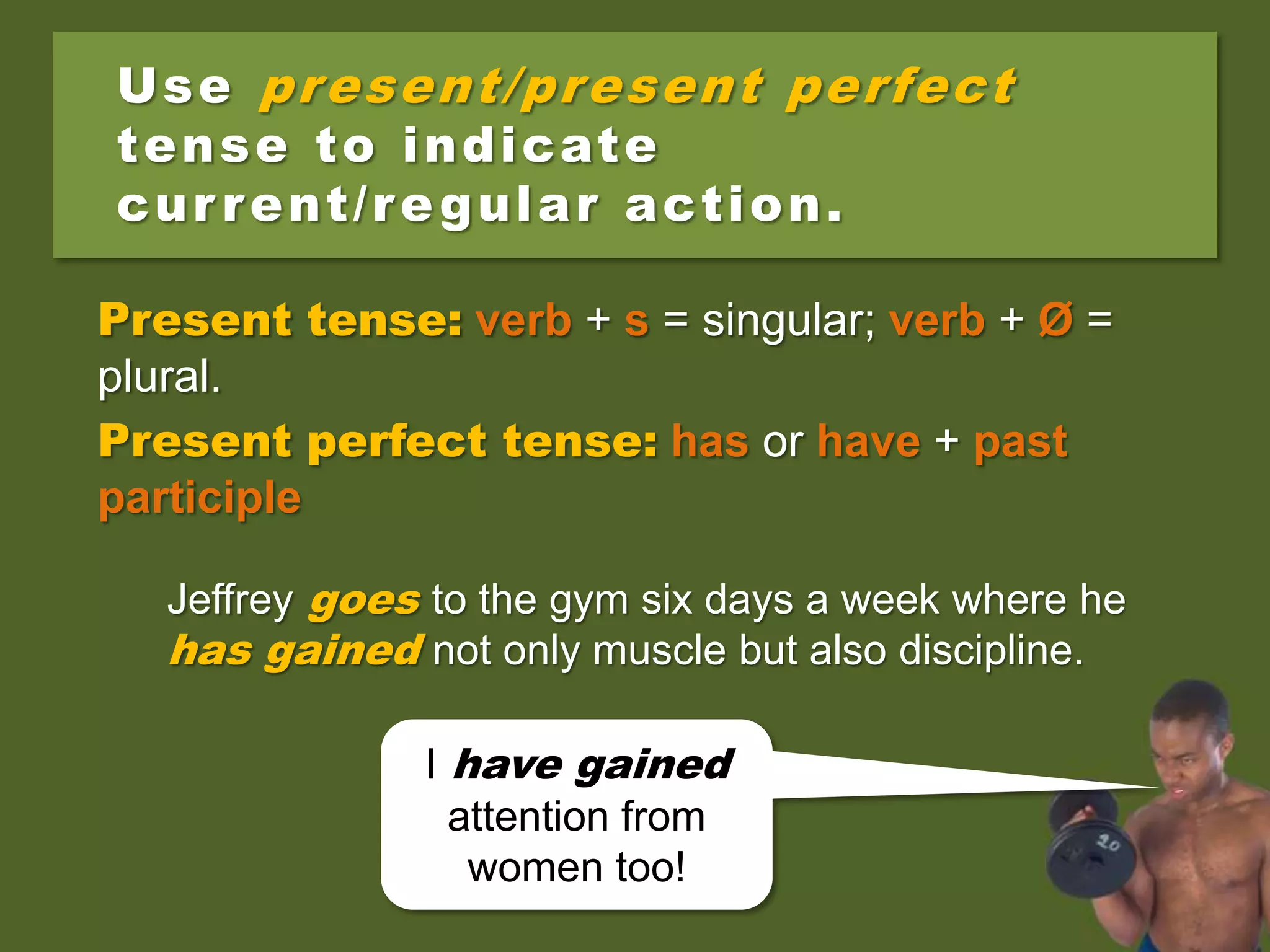 Use present/present perfect tense to indicate current/regular action.

Present tense: verb + s = singular; verb + Ø = plural.

Present perfect tense: has or have + past participle

Jeffrey goes to the gym six days a week where he has gained not only muscle but also discipline.

I have gained attention from women too!

20